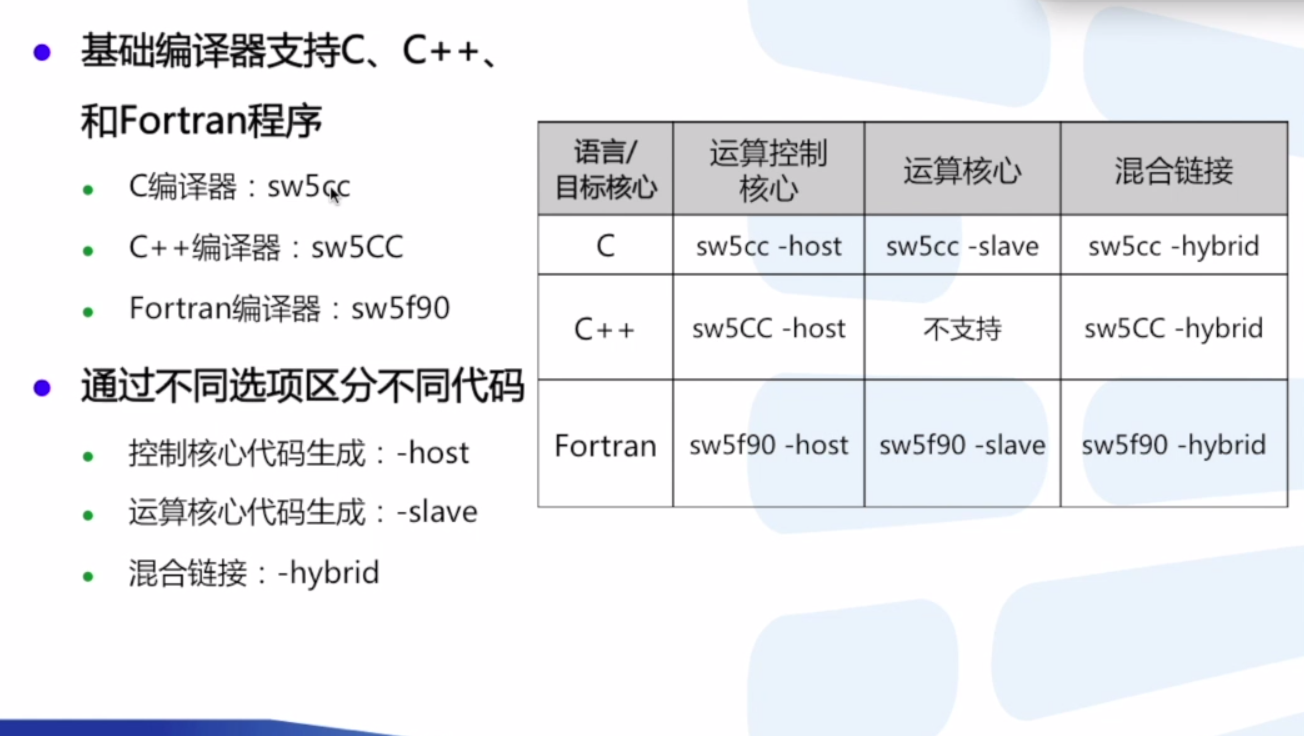 ● 基础编译器支持C、C++、和Fortran程序

• C编译器：sw5cc

• C++编译器：sw5CC

• Fortran编译器：sw5f90

● 通过不同选项区分不同代码

• 控制核心代码生成：-host

• 运算核心代码生成：-slave

• 混合链接：-hybrid

| 语言/目标核心 | 运算控制核心 | 运算核心 | 混合链接 |
|---|---|---|---|
| C | sw5cc -host | sw5cc -slave | sw5cc -hybrid |
| C++ | sw5CC -host | 不支持 | sw5CC -hybrid |
| Fortran | sw5f90 -host | sw5f90 -slave | sw5f90 -hybrid |